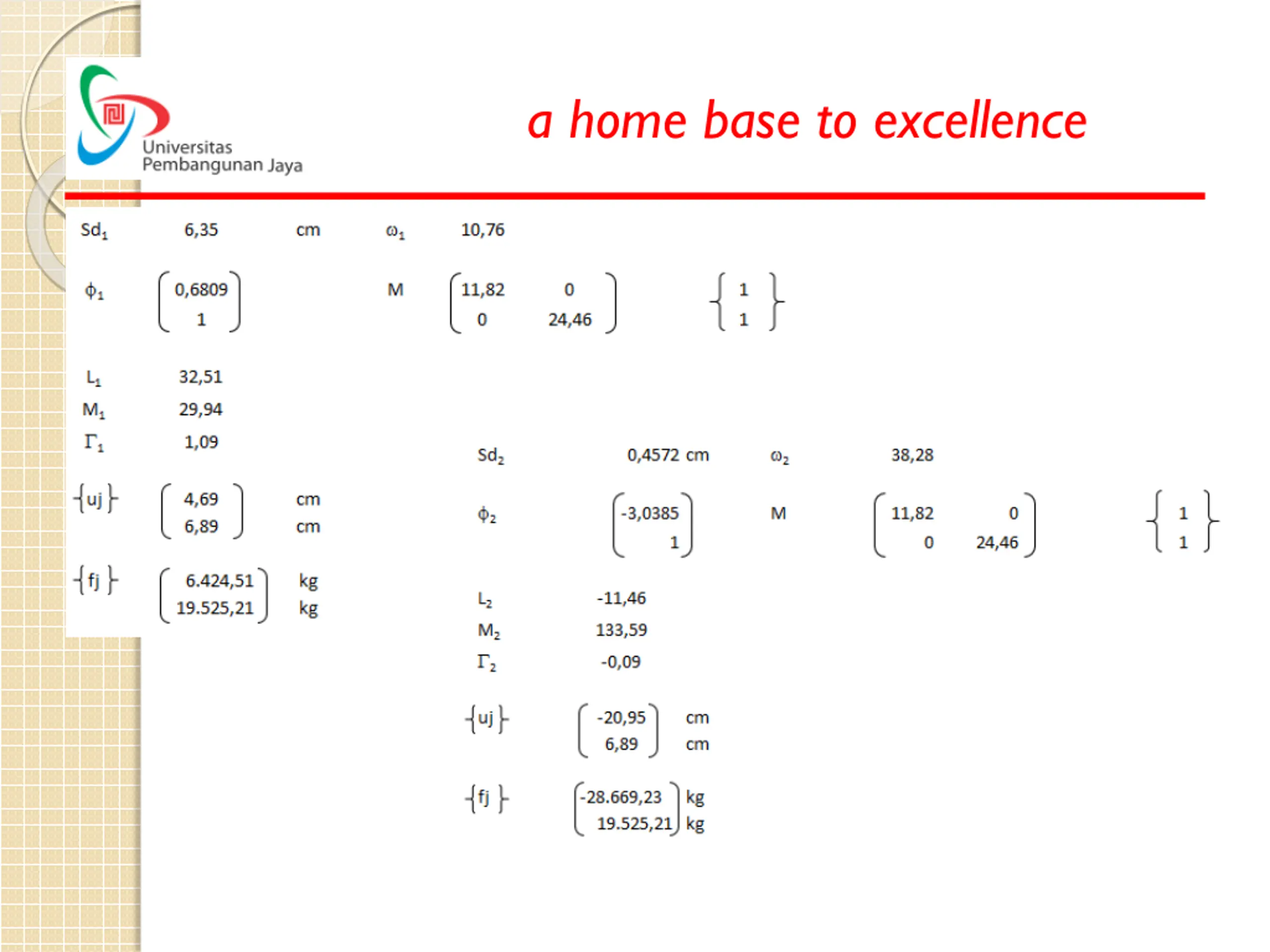 Universitas Pembangunan Jaya

a home base to excellence

$Sd_1$ 6,35 cm $\omega_1$ 10,76

$\phi_1$ $\begin{pmatrix} 0,6809 \\ 1 \end{pmatrix}$ M $\begin{pmatrix} 11,82 & 0 \\ 0 & 24,46 \end{pmatrix}$ $\begin{Bmatrix} 1 \\ 1 \end{Bmatrix}$

$L_1$ 32,51
$M_1$ 29,94
$\Gamma_1$ 1,09

$\{uj\}$ $\begin{pmatrix} 4,69 \\ 6,89 \end{pmatrix}$ cm cm

$\{fj\}$ $\begin{pmatrix} 6.424,51 \\ 19.525,21 \end{pmatrix}$ kg kg

$Sd_2$ 0,4572 cm $\omega_2$ 38,28

$\phi_2$ $\begin{pmatrix} -3,0385 \\ 1 \end{pmatrix}$ M $\begin{pmatrix} 11,82 & 0 \\ 0 & 24,46 \end{pmatrix}$ $\begin{Bmatrix} 1 \\ 1 \end{Bmatrix}$

$L_2$ -11,46
$M_2$ 133,59
$\Gamma_2$ -0,09

$\{uj\}$ $\begin{pmatrix} -20,95 \\ 6,89 \end{pmatrix}$ cm cm

$\{fj\}$ $\begin{pmatrix} -28.669,23 \\ 19.525,21 \end{pmatrix}$ kg kg